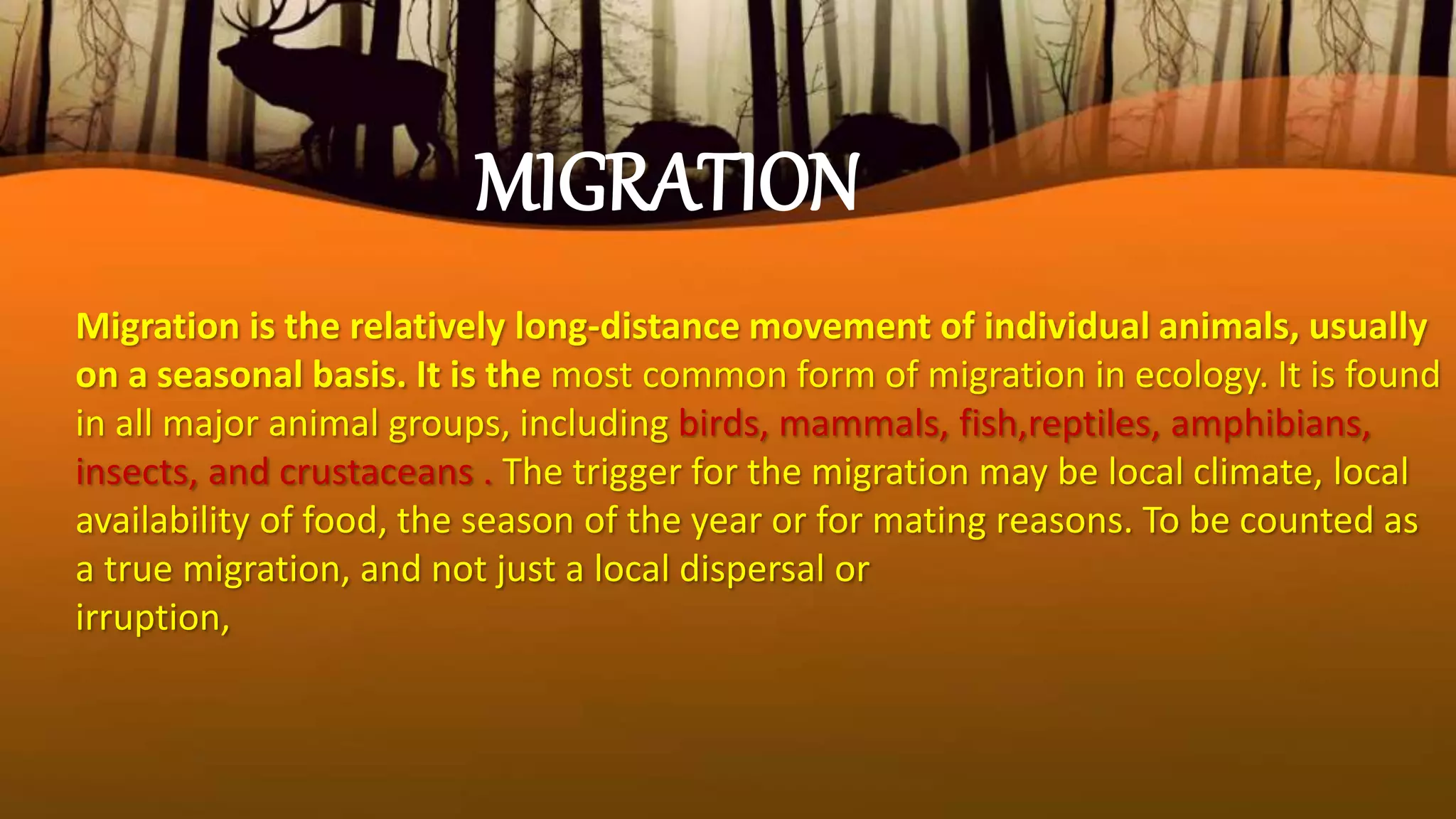 MIGRATION

Migration is the relatively long-distance movement of individual animals, usually on a seasonal basis. It is the most common form of migration in ecology. It is found in all major animal groups, including birds, mammals, fish,reptiles, amphibians, insects, and crustaceans . The trigger for the migration may be local climate, local availability of food, the season of the year or for mating reasons. To be counted as a true migration, and not just a local dispersal or
irruption,